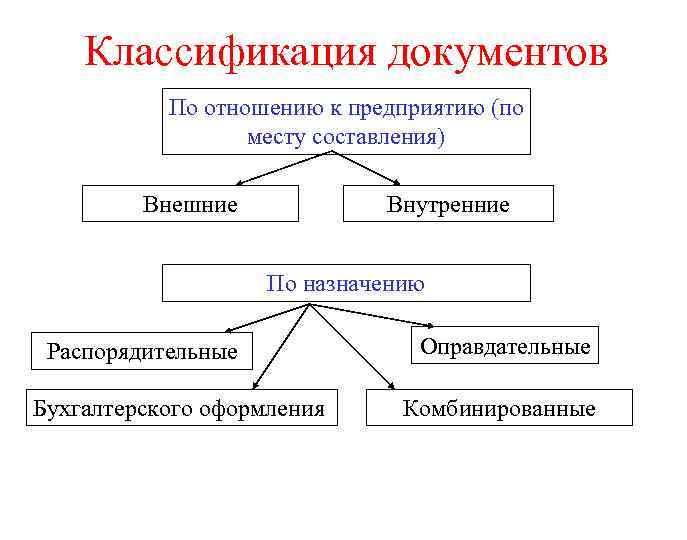 Классификация документов

По отношению к предприятию (по месту составления)

Внешние

Внутренние

По назначению

Распорядительные

Оправдательные

Бухгалтерского оформления

Комбинированные